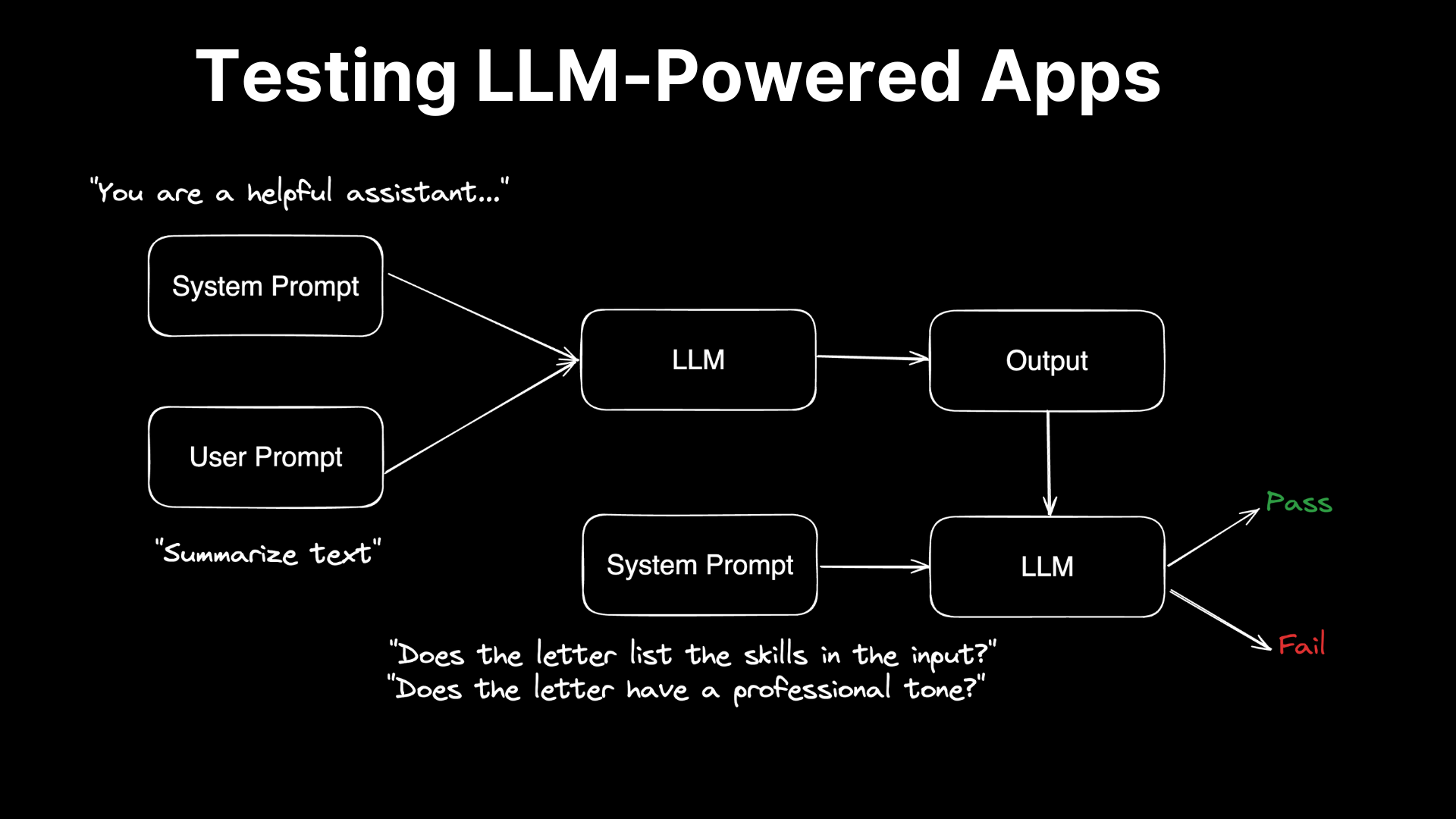 Testing LLM-Powered Apps

"You are a helpful assistant..."

System Prompt

User Prompt

"Summarize text"

LLM

Output

System Prompt

LLM

Pass

Fail

"Does the letter list the skills in the input?"
"Does the letter have a professional tone?"